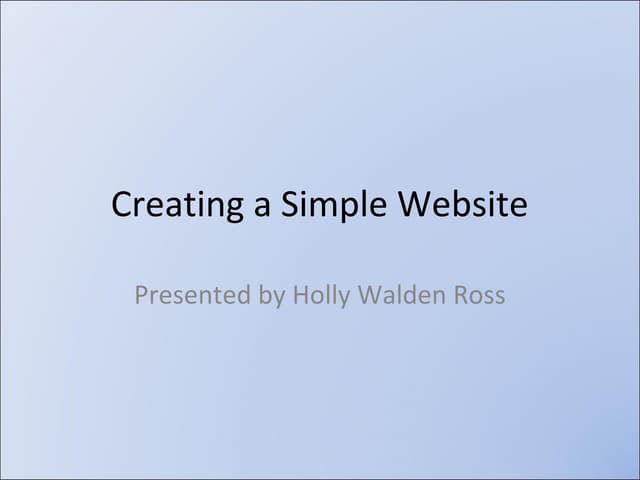 Creating a Simple Website

Presented by Holly Walden Ross